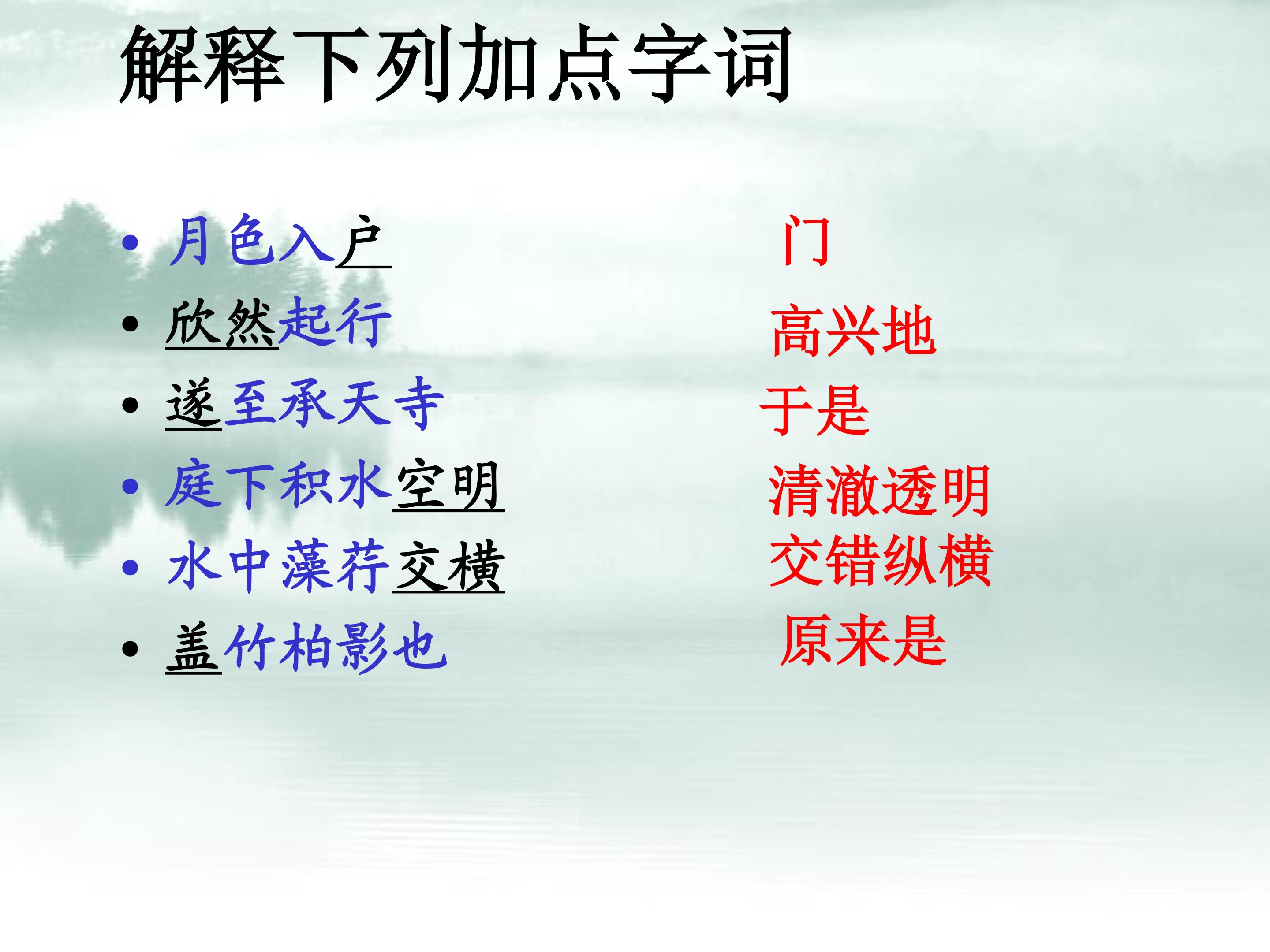 解释下列加点字词

• 月色入户 门
• 欣然起行 高兴地
• 遂至承天寺 于是
• 庭下积水空明 清澈透明
• 水中藻荇交横 交错纵横
• 盖竹柏影也 原来是